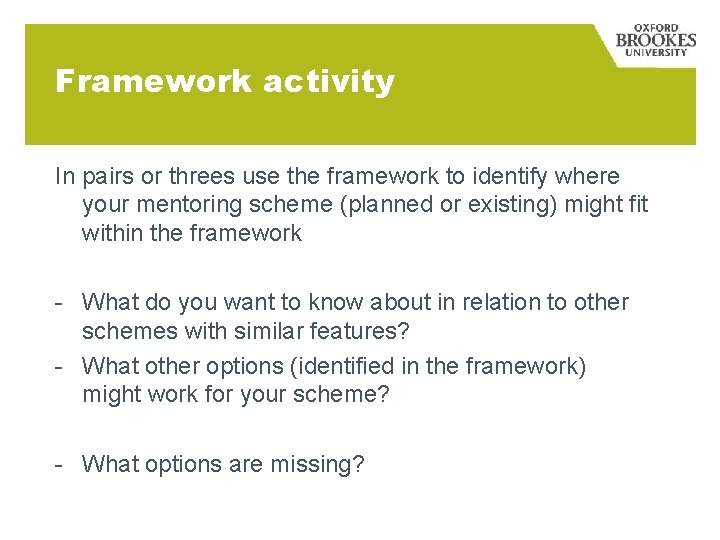 OXFORD BROOKES UNIVERSITY

Framework activity

In pairs or threes use the framework to identify where your mentoring scheme (planned or existing) might fit within the framework

- What do you want to know about in relation to other schemes with similar features?
- What other options (identified in the framework) might work for your scheme?

- What options are missing?